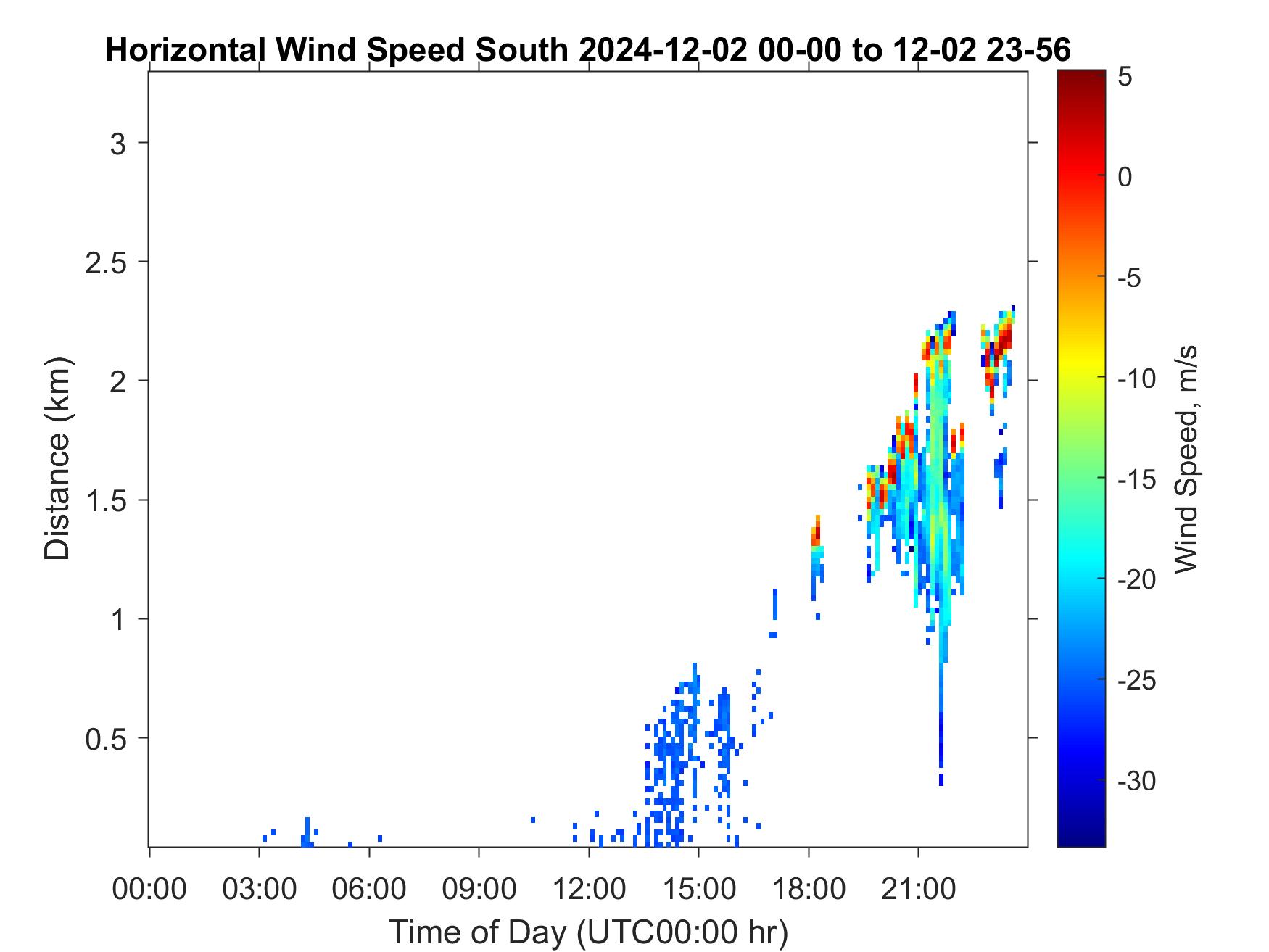 Horizontal Wind Speed South 2024-12-02 00-00 to 12-02 23-56

Distance (km)

3
2.5
2
1.5
1
0.5

00:00 03:00 06:00 09:00 12:00 15:00 18:00 21:00

Time of Day (UTC00:00 hr)

5
0
-5
-10
-15
-20
-25
-30

Wind Speed, m/s